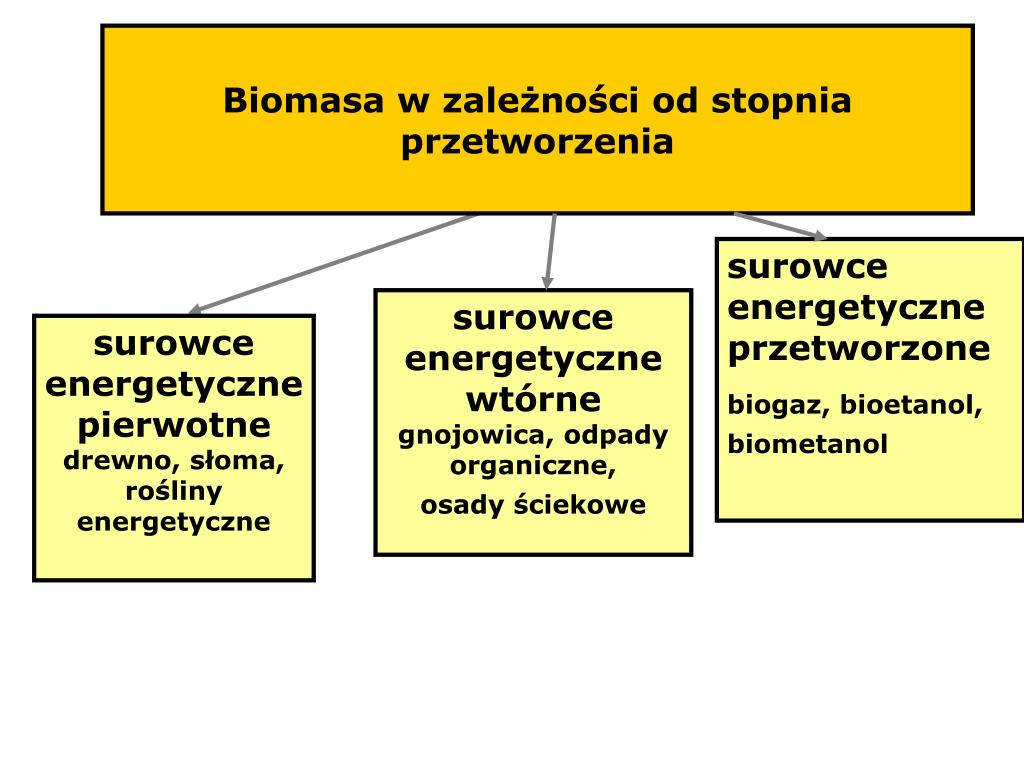 Biomasa w zależności od stopnia przetworzenia

surowce energetyczne pierwotne
drewno, słoma, rośliny energetyczne

surowce energetyczne wtórne
gnojowica, odpady organiczne,
osady ściekowe

surowce energetyczne przetworzone
biogaz, bioetanol, biometanol